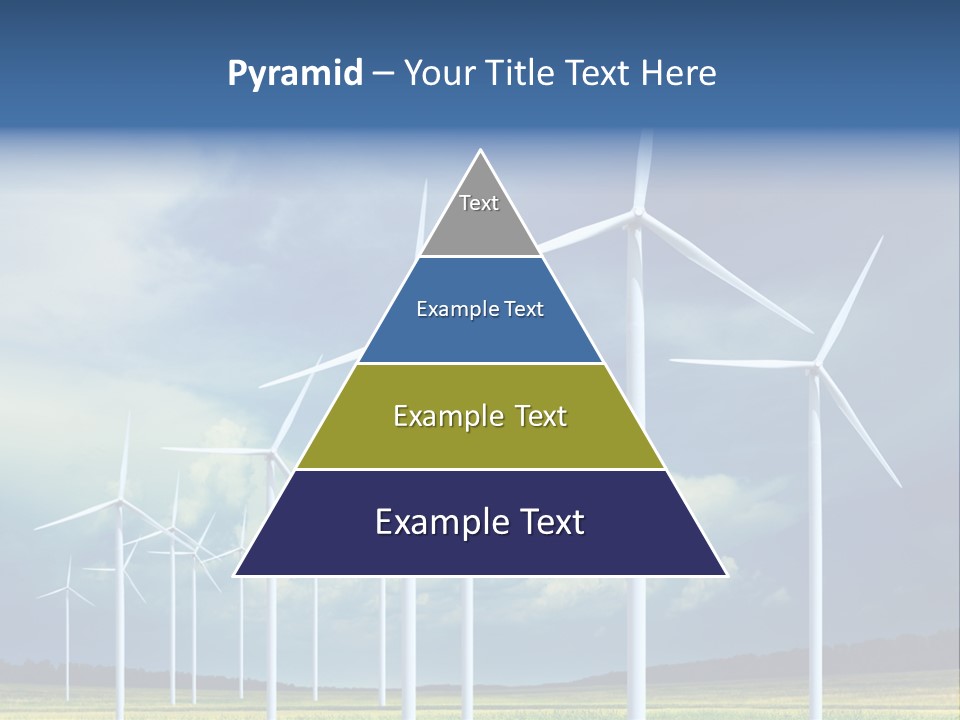 Pyramid – Your Title Text Here

Text

Example Text

Example Text

Example Text